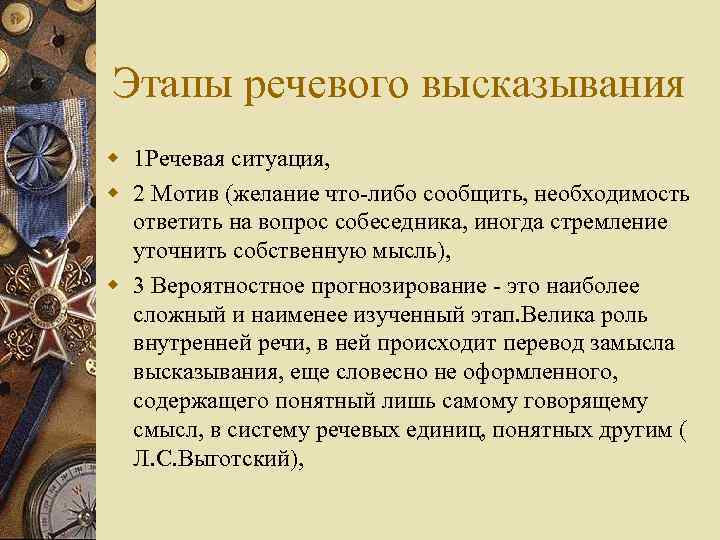 Этапы речевого высказывания

1Речевая ситуация,

2 Мотив (желание что-либо сообщить, необходимость ответить на вопрос собеседника, иногда стремление уточнить собственную мысль),

3 Вероятностное прогнозирование - это наиболее сложный и наименее изученный этап.Велика роль внутренней речи, в ней происходит перевод замысла высказывания, еще словесно не оформленного, содержащего понятный лишь самому говорящему смысл, в систему речевых единиц, понятных другим ( Л.С.Выготский),